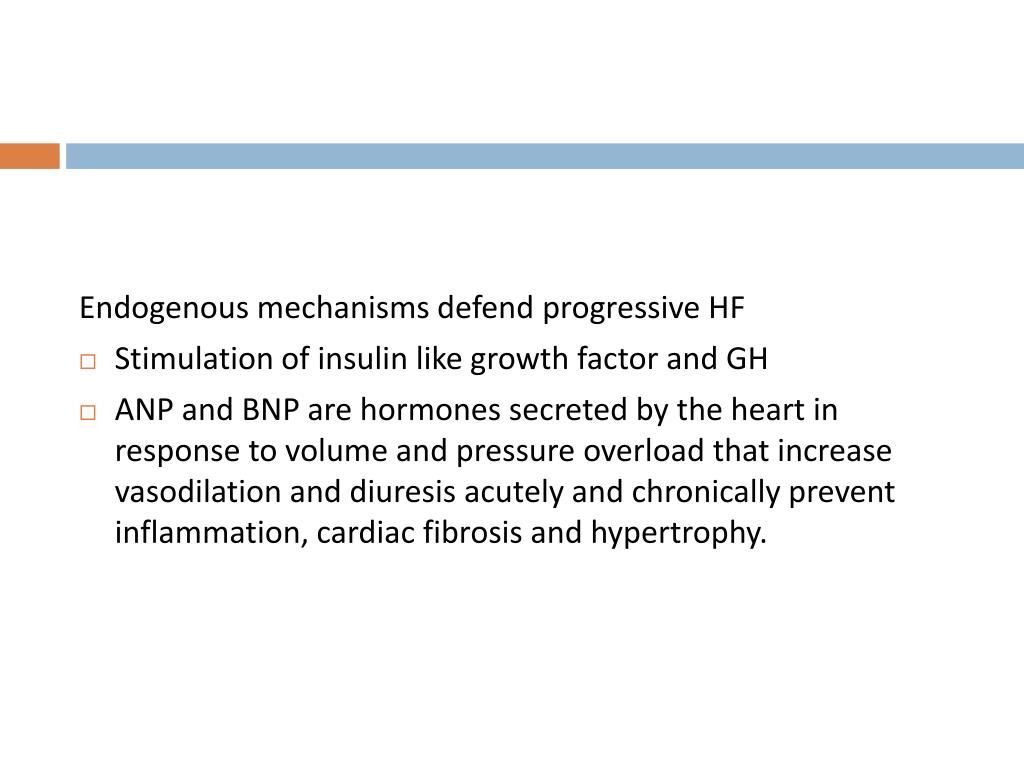 Endogenous mechanisms defend progressive HF

Stimulation of insulin like growth factor and GH

ANP and BNP are hormones secreted by the heart in response to volume and pressure overload that increase vasodilation and diuresis acutely and chronically prevent inflammation, cardiac fibrosis and hypertrophy.